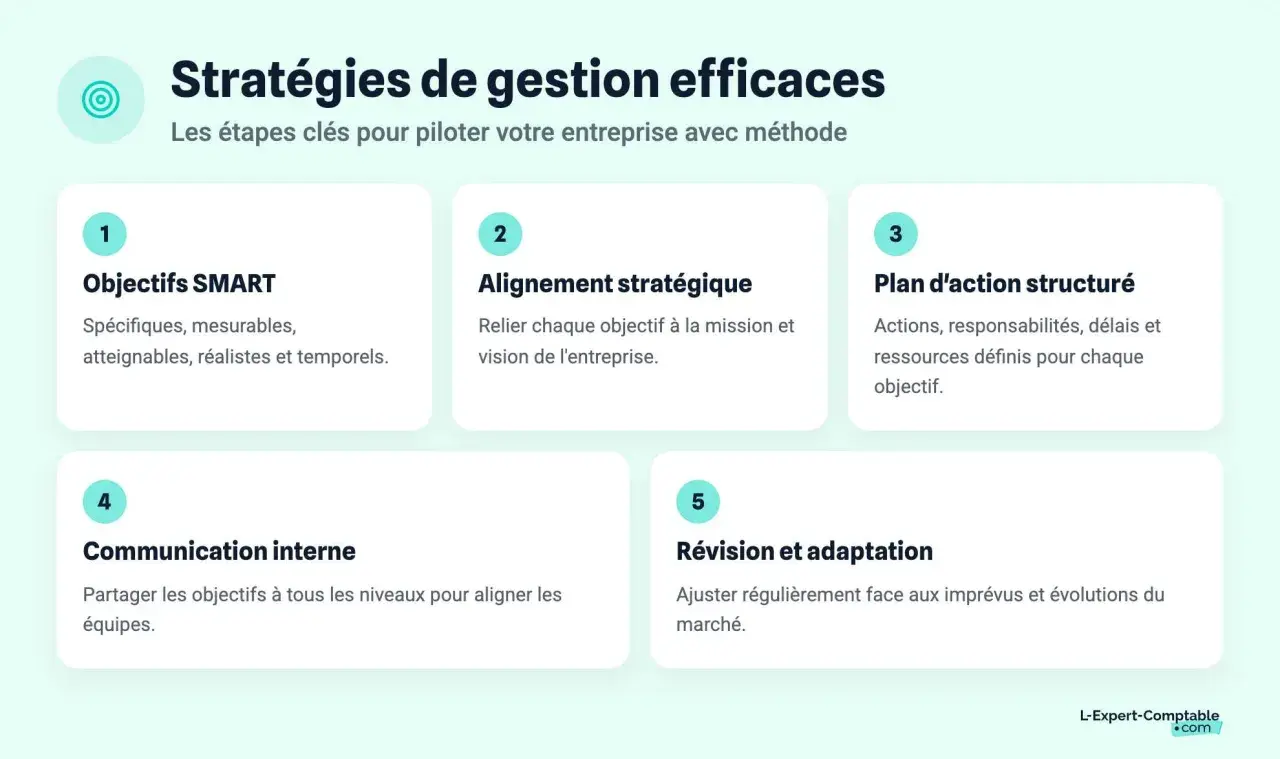 Stratégies de gestion efficaces

Les étapes clés pour piloter votre entreprise avec méthode

1

Objectifs SMART

Spécifiques, mesurables, atteignables, réalistes et temporels.

2

Alignement stratégique

Relier chaque objectif à la mission et vision de l'entreprise.

3

Plan d'action structuré

Actions, responsabilités, délais et ressources définis pour chaque objectif.

4

Communication interne

Partager les objectifs à tous les niveaux pour aligner les équipes.

5

Révision et adaptation

Ajuster régulièrement face aux imprévus et évolutions du marché.

L-Expert-Comptable
.com